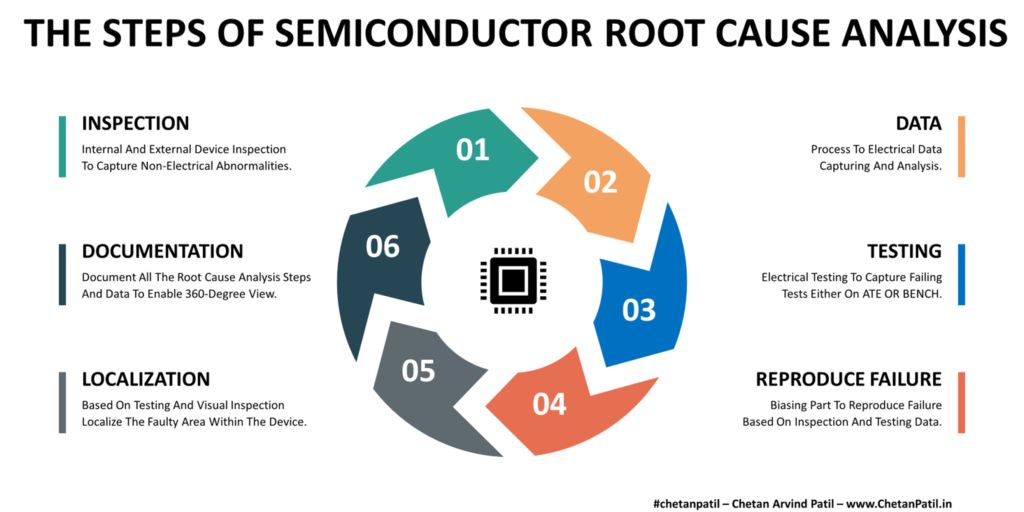 THE STEPS OF SEMICONDUCTOR ROOT CAUSE ANALYSIS

INSPECTION
Internal And External Device Inspection To Capture Non-Electrical Abnormalities.

DOCUMENTATION
Document All The Root Cause Analysis Steps And Data To Enable 360-Degree View.

LOCALIZATION
Based On Testing And Visual Inspection Localize The Faulty Area Within The Device.

01

02

03

04

05

06

DATA
Process To Electrical Data Capturing And Analysis.

TESTING
Electrical Testing To Capture Failing Tests Either On ATE OR BENCH.

REPRODUCE FAILURE
Biasing Part To Reproduce Failure Based On Inspection And Testing Data.

#chetanpatil – Chetan Arvind Patil – www.ChetanPatil.in